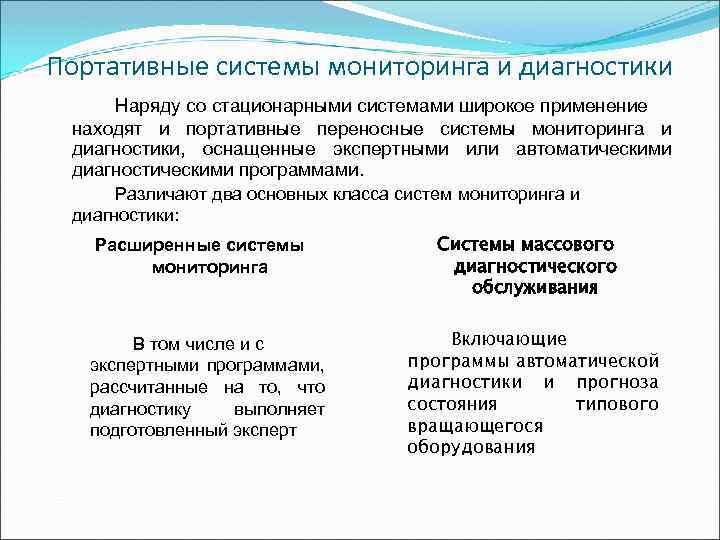 Портативные системы мониторинга и диагностики

Наряду со стационарными системами широкое применение находят и портативные переносные системы мониторинга и диагностики, оснащенные экспертными или автоматическими диагностическими программами.

Различают два основных класса систем мониторинга и диагностики:

Расширенные системы мониторинга

В том числе и с экспертными программами, рассчитанные на то, что диагностику выполняет подготовленный эксперт

Системы массового диагностического обслуживания

Включающие программы автоматической диагностики и прогноза состояния типового вращающегося оборудования